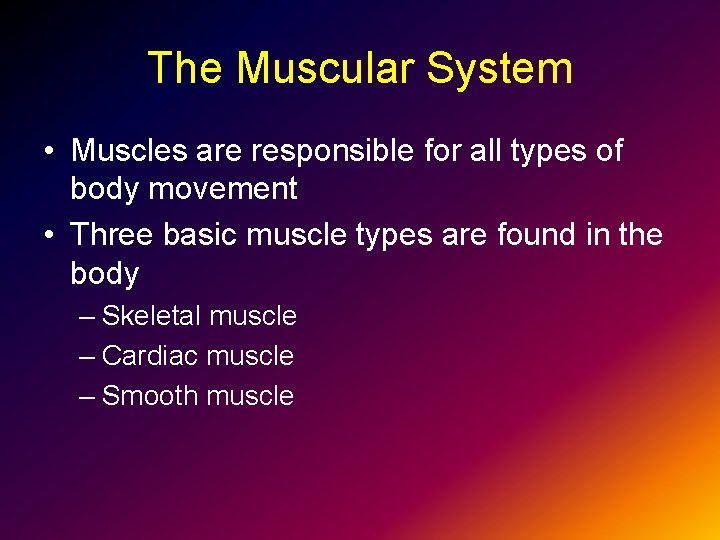 The Muscular System

• Muscles are responsible for all types of body movement
• Three basic muscle types are found in the body
– Skeletal muscle
– Cardiac muscle
– Smooth muscle